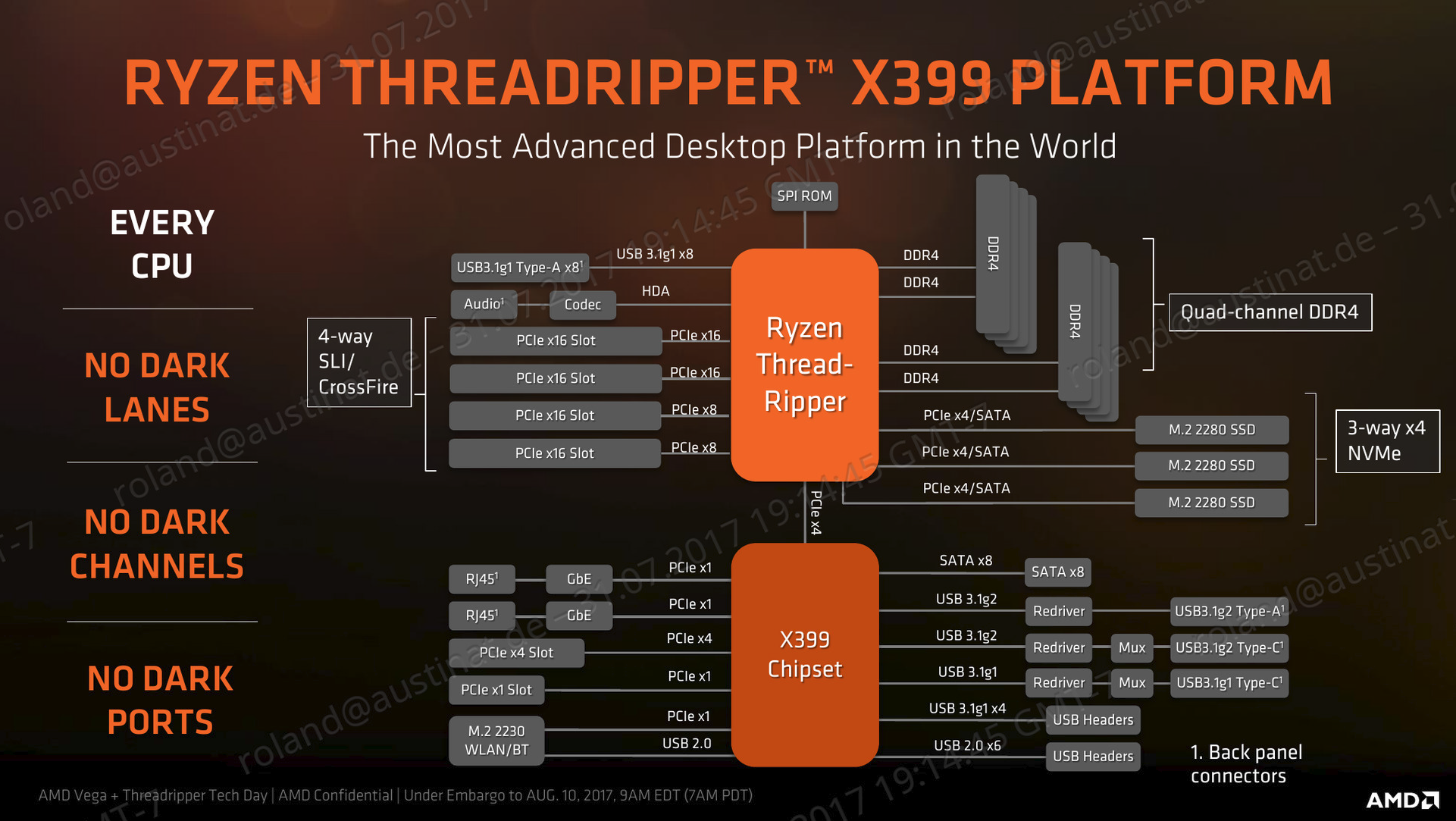 RYZEN THREADRIPPER™ X399 PLATFORM

The Most Advanced Desktop Platform in the World

EVERY CPU

NO DARK LANES

NO DARK CHANNELS

NO DARK PORTS

SPI ROM

USB3.1g1 Type-A x8$^1$

USB 3.1g1 x8

Audio$^1$

Codec

HDA

4-way SLI/ CrossFire

PCIe x16 Slot

PCIe x16

PCIe x16 Slot

PCIe x16

PCIe x16 Slot

PCIe x8

PCIe x16 Slot

PCIe x8

Ryzen Thread-Ripper

DDR4

DDR4

DDR4

DDR4

DDR4

DDR4

Quad-channel DDR4

PCIe x4/SATA

M.2 2280 SSD

PCIe x4/SATA

M.2 2280 SSD

PCIe x4/SATA

M.2 2280 SSD

3-way x4 NVMe

PCIe x4

RJ45$^1$

GbE

PCIe x1

RJ45$^1$

GbE

PCIe x1

PCIe x4 Slot

PCIe x4

PCIe x1 Slot

PCIe x1

M.2 2230 WLAN/BT

PCIe x1

USB 2.0

X399 Chipset

SATA x8

SATA x8

USB 3.1g2

Redriver

USB3.1g2 Type-A$^1$

USB 3.1g2

Redriver

Mux

USB3.1g2 Type-C$^1$

USB 3.1g1

Redriver

Mux

USB3.1g1 Type-C$^1$

USB 3.1g1 x4

USB Headers

USB 2.0 x6

USB Headers

1. Back panel connectors

AMD Vega + Threadripper Tech Day | AMD Confidential | Under Embargo to AUG. 10, 2017, 9AM EDT (7AM PDT)

AMD

roland@austinat.de – 31.07.2017 19:14:45 GMT-7